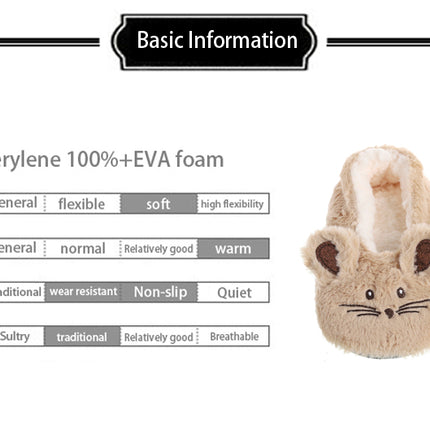 Basic Information

erylene 100%+EVA foam

| eneral | flexible | soft | high flexibility |
|---|---|---|---|
| eneral | normal | Relatively good | warm |
| aditional | wear resistant | Non-slip | Quiet |
| Sultry | traditional | Relatively good | Breathable |